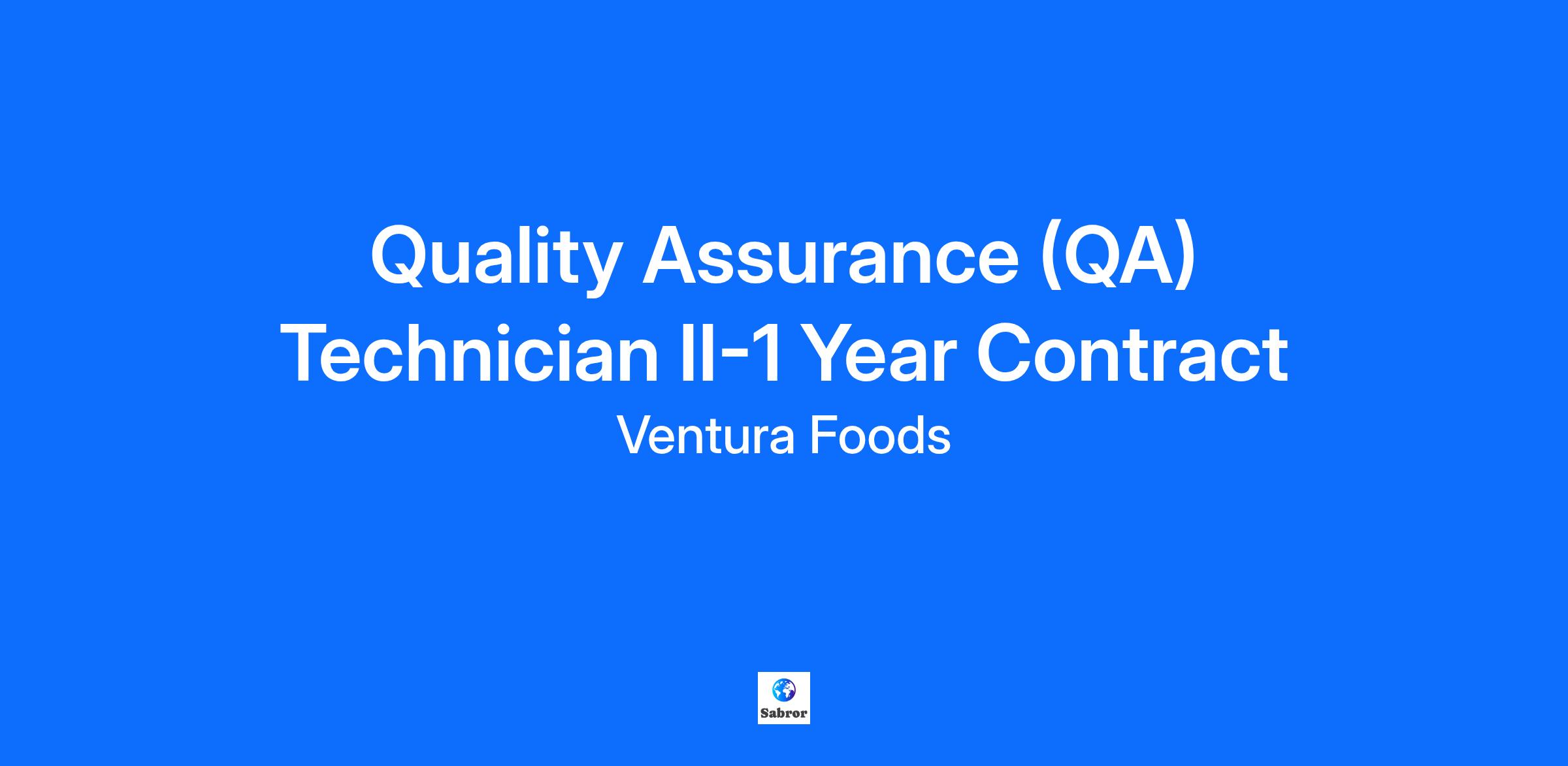 Quality Assurance (QA) Technician II-1 Year Contract

Ventura Foods

Sabror